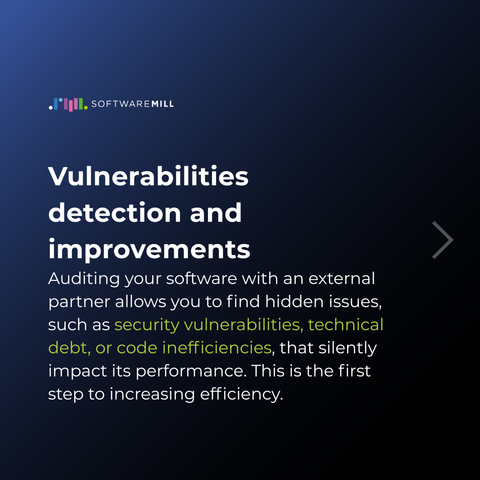 SOFTWAREMILL

Vulnerabilities detection and improvements

Auditing your software with an external partner allows you to find hidden issues, such as security vulnerabilities, technical debt, or code inefficiencies, that silently impact its performance. This is the first step to increasing efficiency.